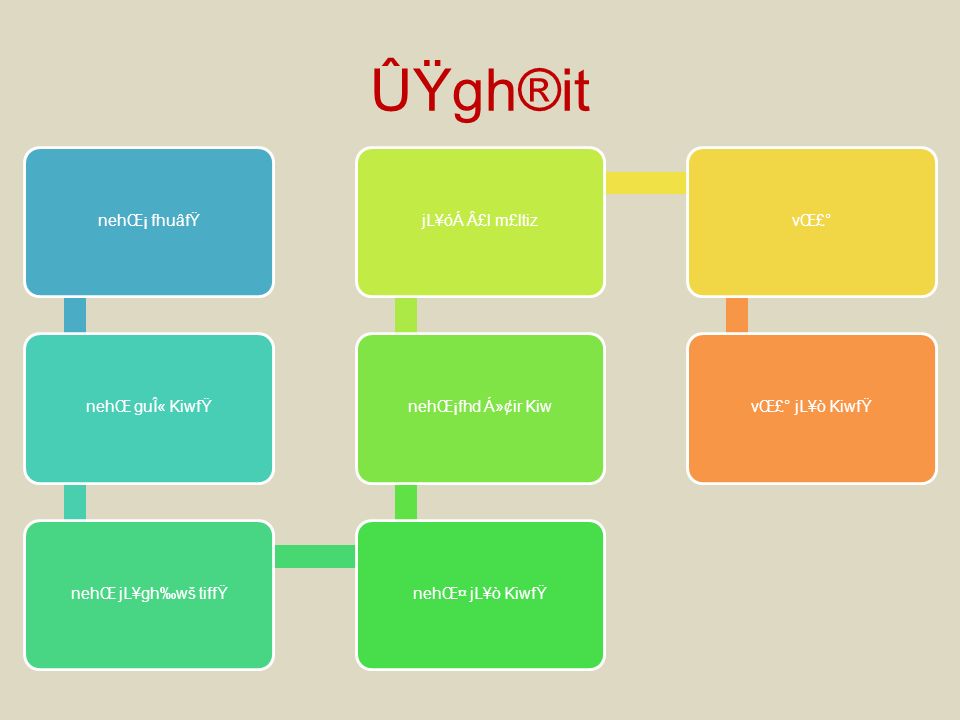 ÛŸgh®it

nehŒ¡ fhuâfŸ

nehŒ guÎ« KiwfŸ

nehŒ jL¥gh‰wš tiffŸ

jL¥óÁ Â£l m£ltiz

nehŒ¡fhd Á»¢ir Kiw

nehŒ¤ jL¥ò KiwfŸ

vŒ£°

vŒ£° jL¥ò KiwfŸ